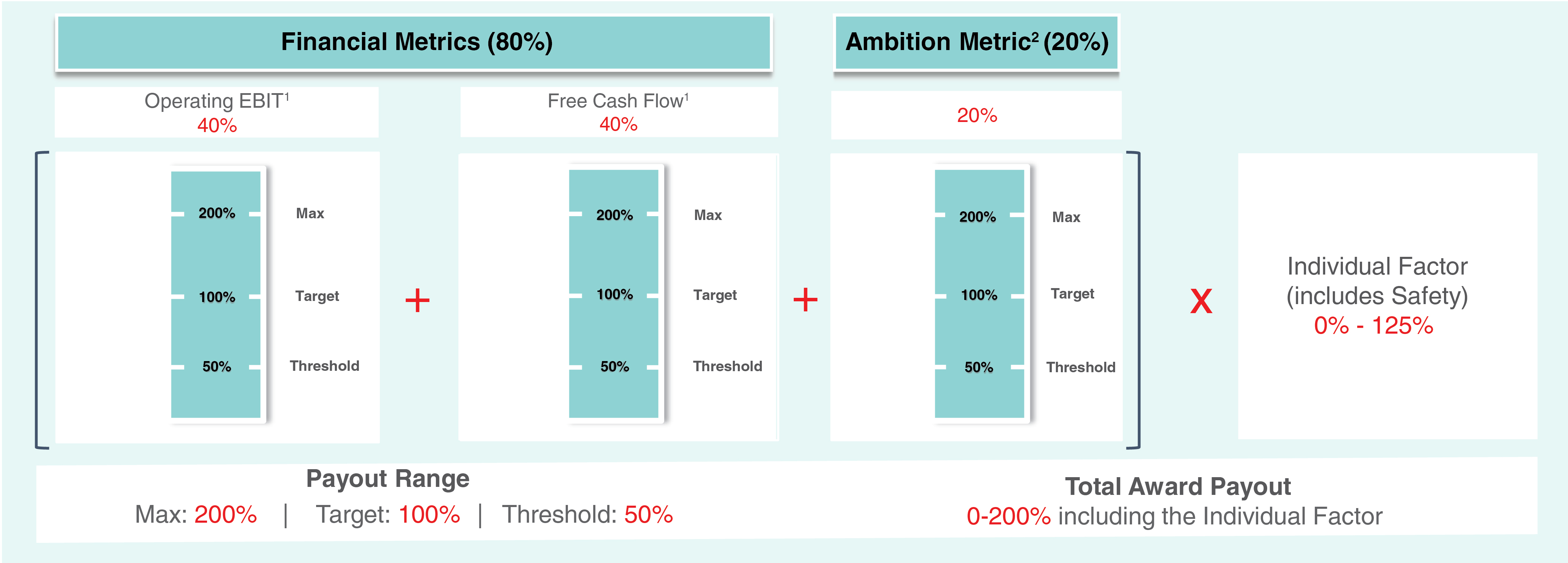 Financial Metrics (80%)

Ambition Metric$^2$ (20%)

Operating EBIT$^1$
40%

Free Cash Flow$^1$
40%

20%

200% Max
100% Target
50% Threshold

+

200% Max
100% Target
50% Threshold

+

200% Max
100% Target
50% Threshold

X

Individual Factor (includes Safety)
0% - 125%

Payout Range
Max: 200% | Target: 100% | Threshold: 50%

Total Award Payout
0-200% including the Individual Factor